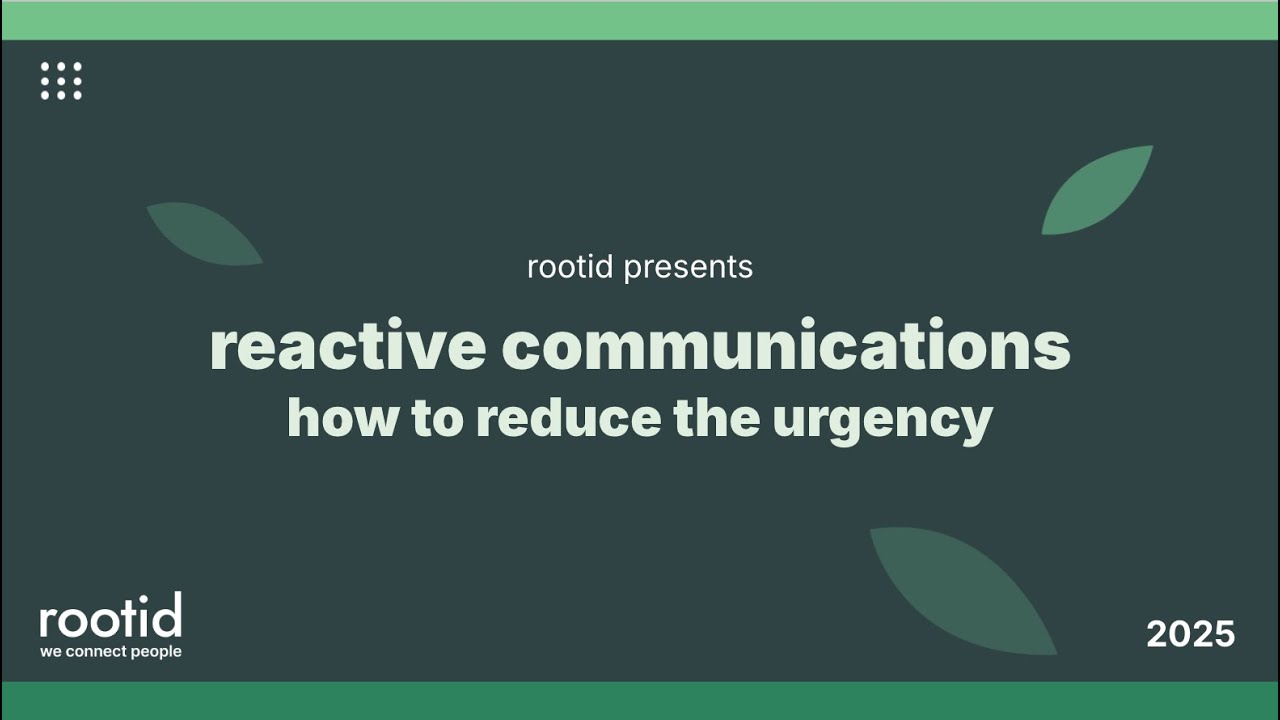 rootid presents

reactive communications
how to reduce the urgency

rootid
we connect people

2025